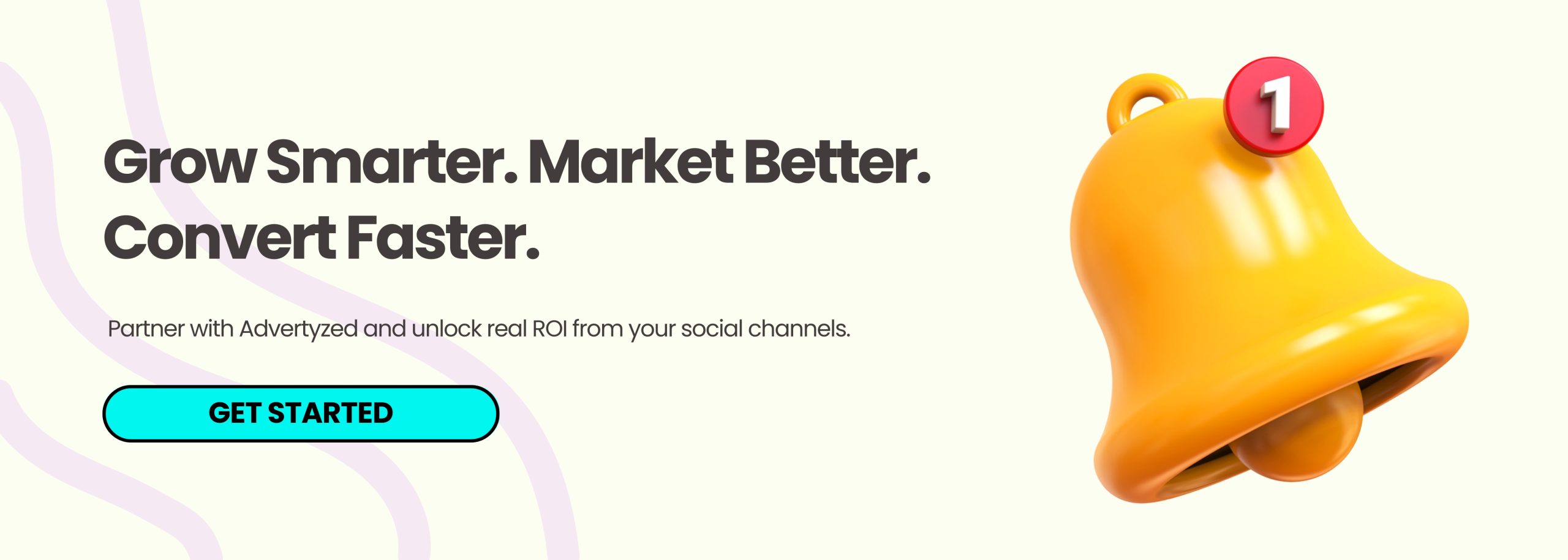 Grow Smarter. Market Better. Convert Faster.

Partner with Advertyzed and unlock real ROI from your social channels.

GET STARTED

1